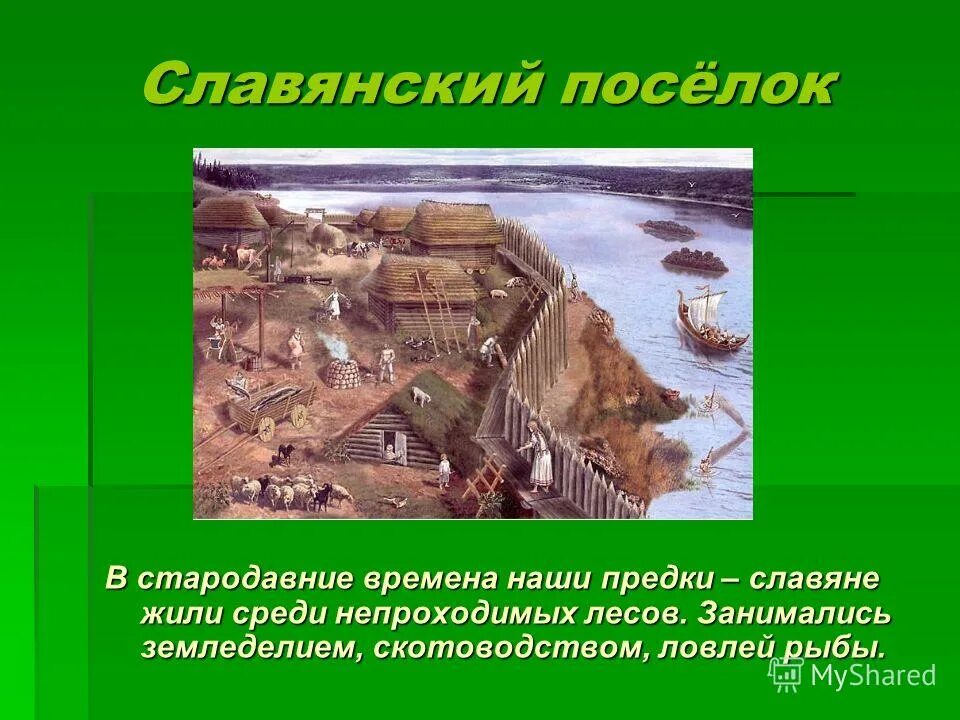 Славянский посёлок

В стародавние времена наши предки – славяне жили среди непроходимых лесов. Занимались земледелием, скотоводством, ловлей рыбы.

MyShared